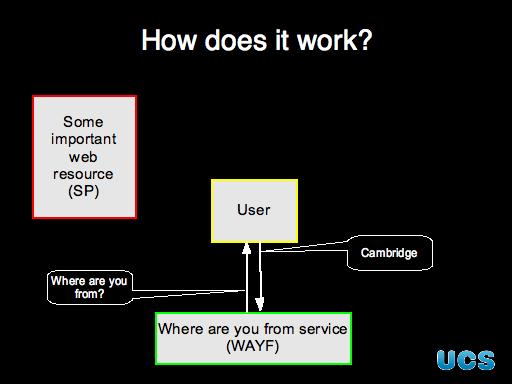 How does it work?

Some important web resource (SP)

User

Cambridge

Where are you from?

Where are you from service (WAYF)

UCS